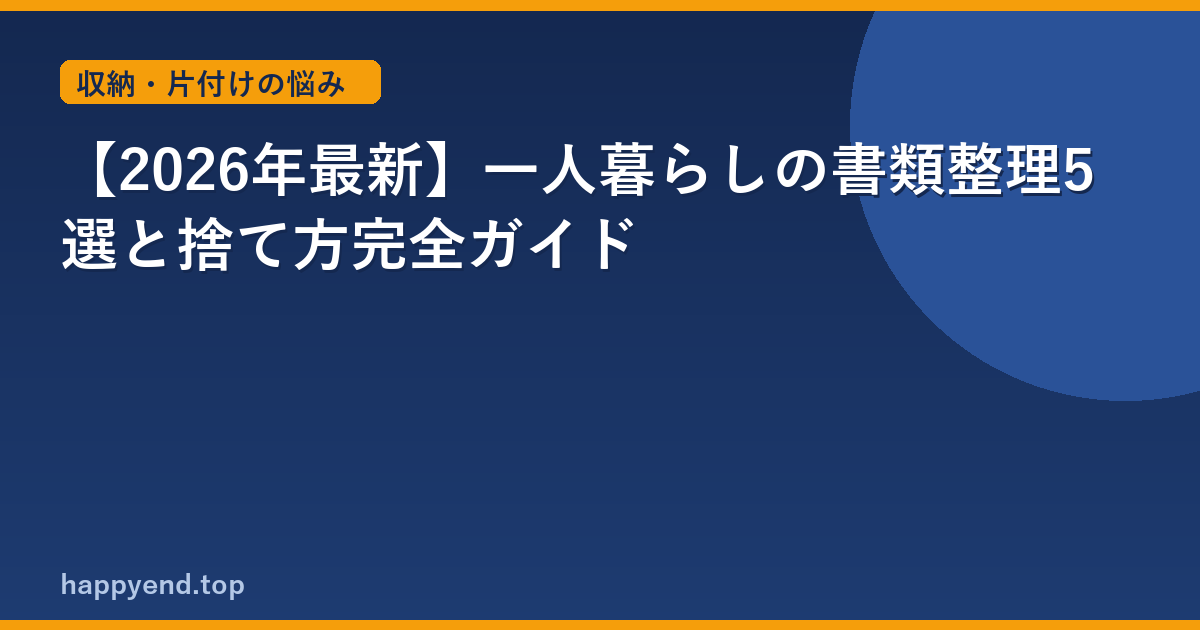 収納・片付けの悩み

【2026年最新】一人暮らしの書類整理5選と捨て方完全ガイド

happyend.top